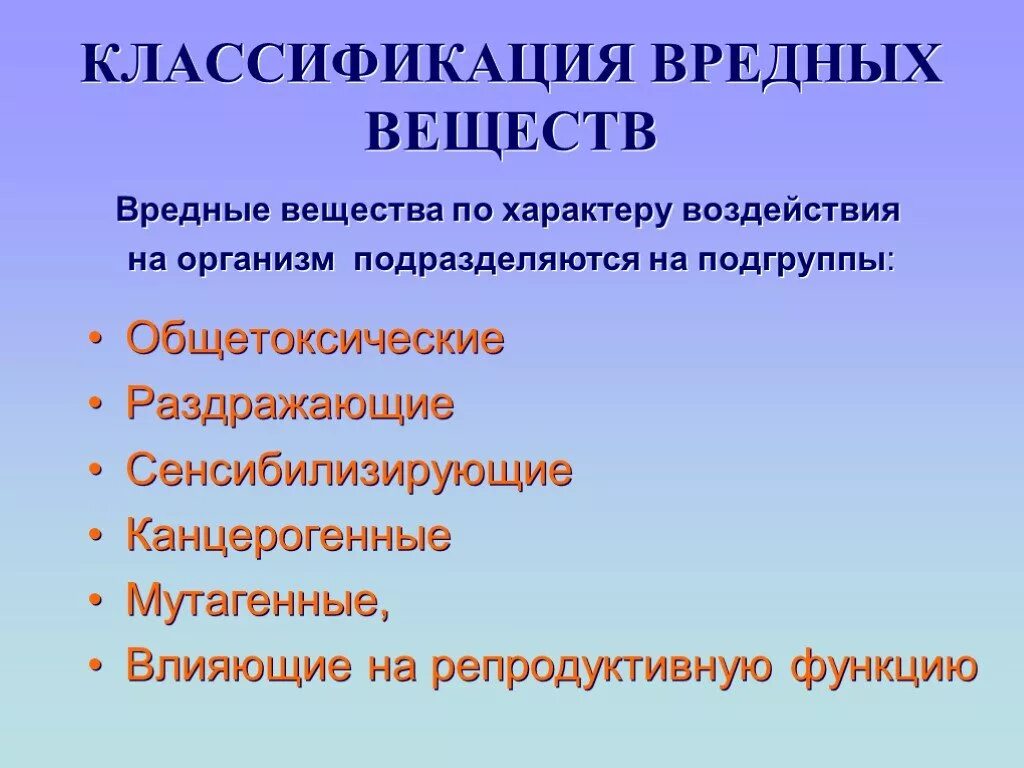 КЛАССИФИКАЦИЯ ВРЕДНЫХ ВЕЩЕСТВ

Вредные вещества по характеру воздействия на организм подразделяются на подгруппы:

• Общетоксические
• Раздражающие
• Сенсибилизирующие
• Канцерогенные
• Мутагенные,
• Влияющие на репродуктивную функцию